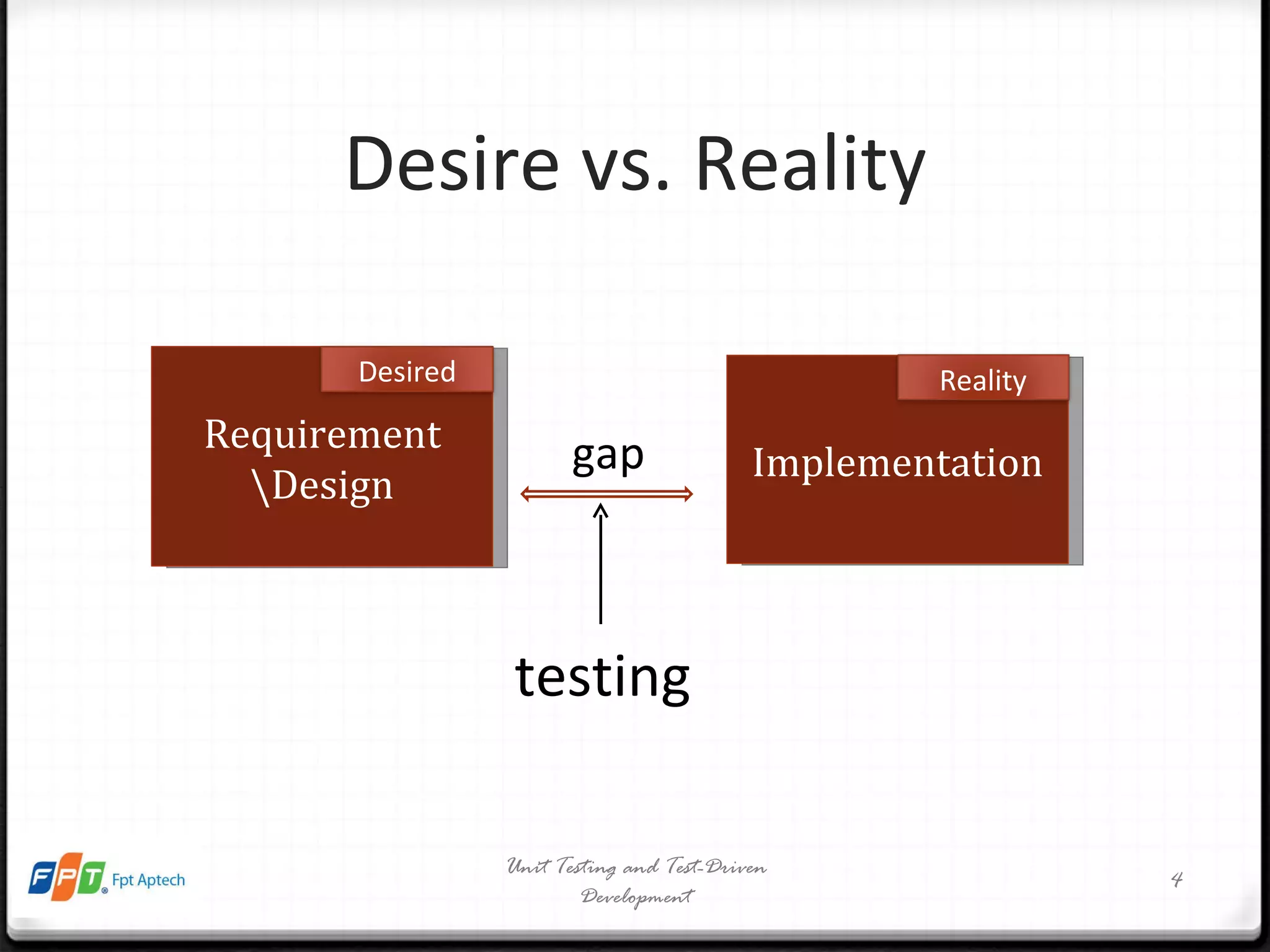 Desire vs. Reality

Desired

Requirement \Design

gap

Reality

Implementation

testing

FPT Fpt Aptech

Unit Testing and Test-Driven Development

4